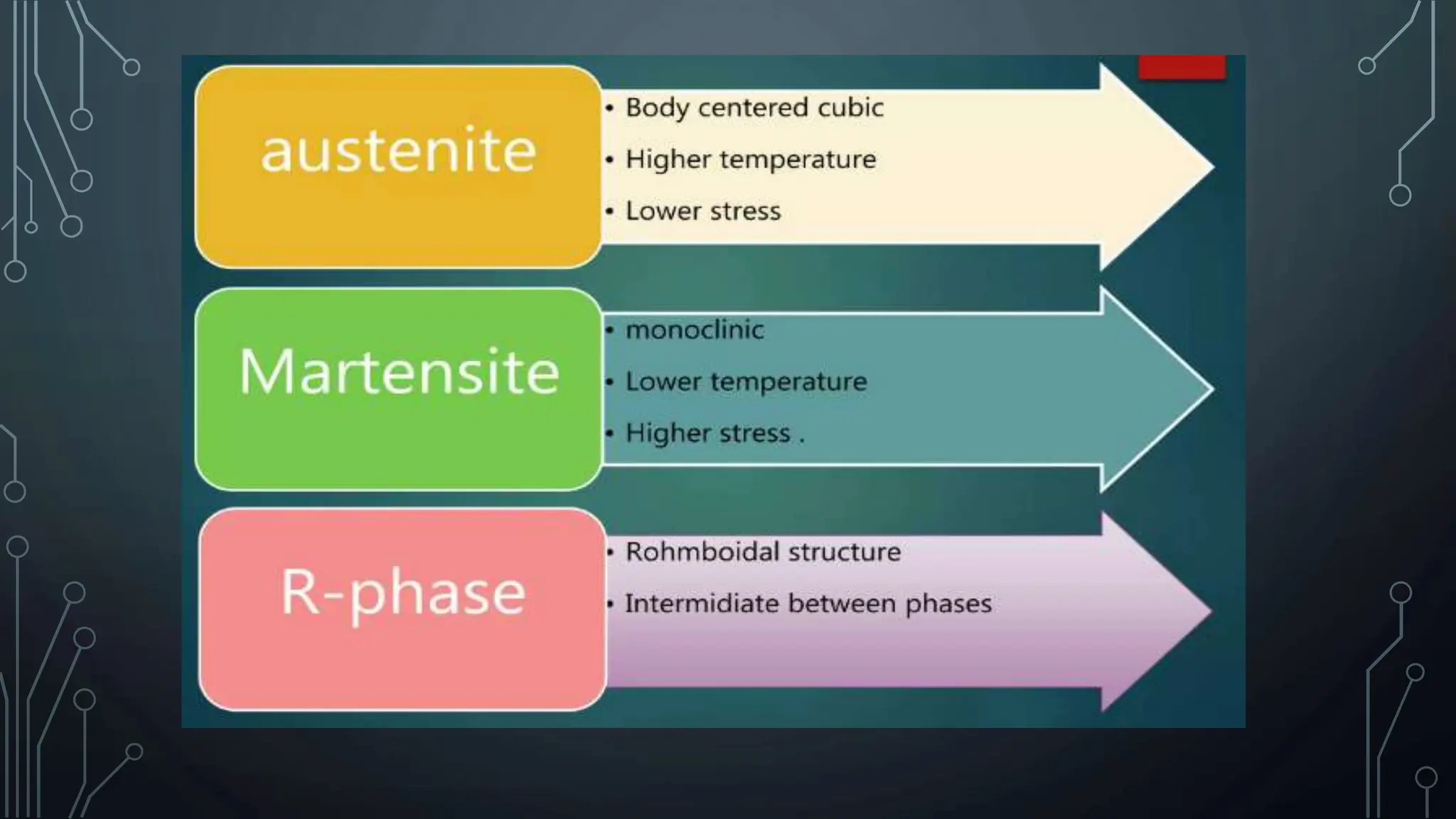 austenite

• Body centered cubic
• Higher temperature
• Lower stress

Martensite

• monoclinic
• Lower temperature
• Higher stress .

R-phase

• Rohmboidal structure
• Intermidiate between phases